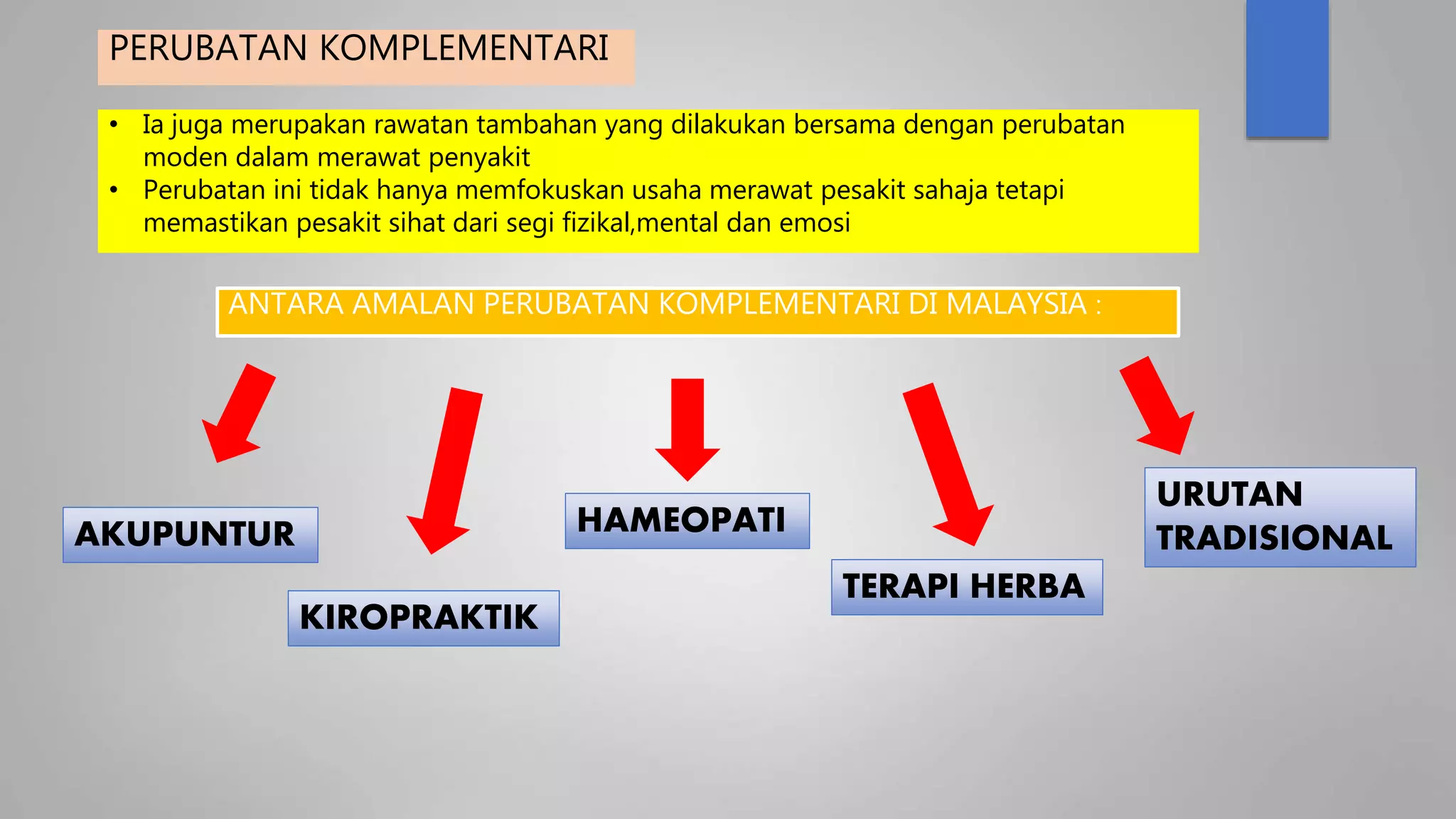 PERUBATAN KOMPLEMENTARI

• Ia juga merupakan rawatan tambahan yang dilakukan bersama dengan perubatan moden dalam merawat penyakit
• Perubatan ini tidak hanya memfokuskan usaha merawat pesakit sahaja tetapi memastikan pesakit sihat dari segi fizikal,mental dan emosi

ANTARA AMALAN PERUBATAN KOMPLEMENTARI DI MALAYSIA :

AKUPUNTUR

KIROPRAKTIK

HAMEOPATI

TERAPI HERBA

URUTAN TRADISIONAL